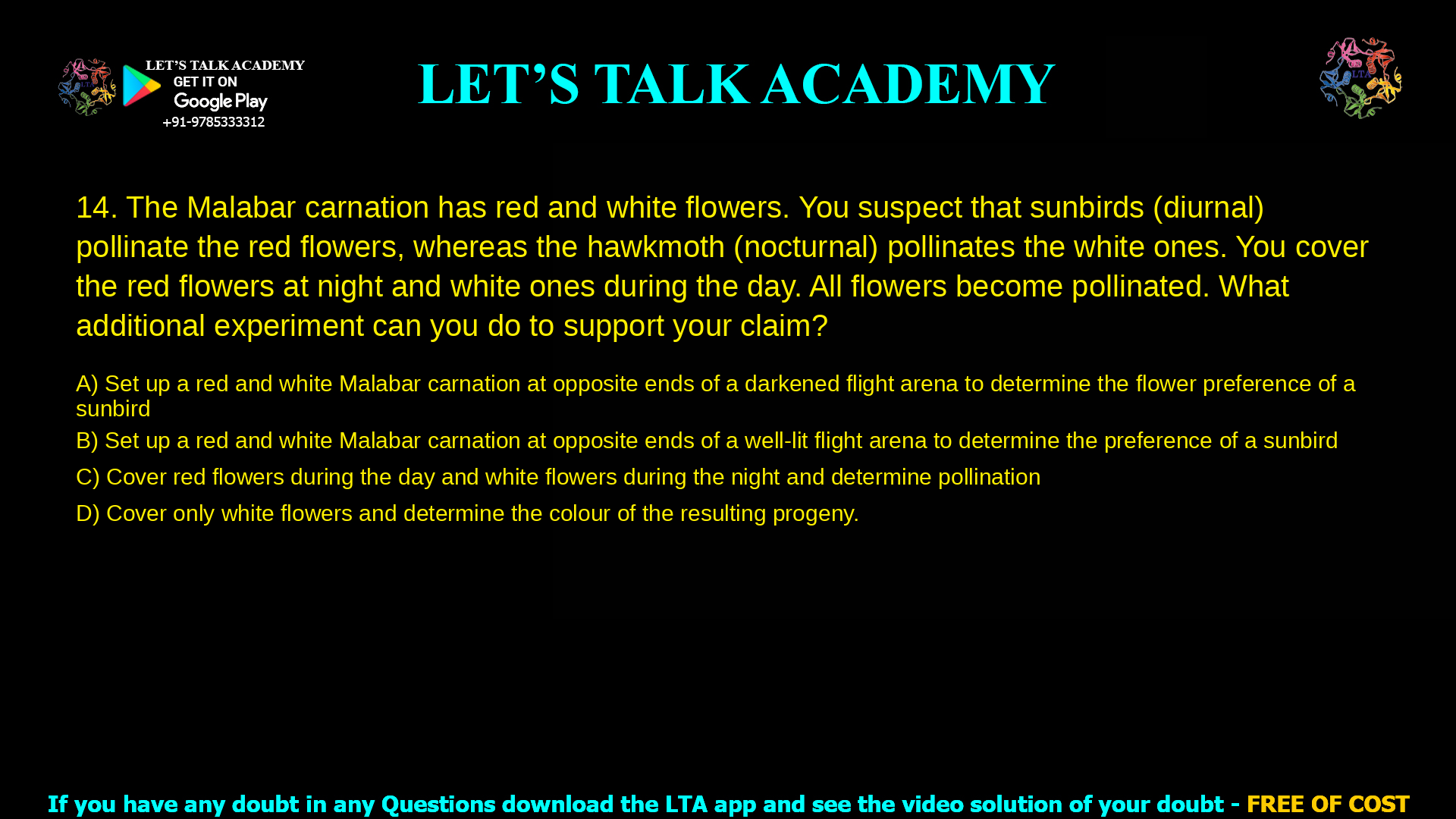 LET'S TALK ACADEMY
GET IT ON
Google Play
+91-9785333312

LET'S TALK ACADEMY

LTA

14. The Malabar carnation has red and white flowers. You suspect that sunbirds (diurnal) pollinate the red flowers, whereas the hawkmoth (nocturnal) pollinates the white ones. You cover the red flowers at night and white ones during the day. All flowers become pollinated. What additional experiment can you do to support your claim?

A) Set up a red and white Malabar carnation at opposite ends of a darkened flight arena to determine the flower preference of a sunbird

B) Set up a red and white Malabar carnation at opposite ends of a well-lit flight arena to determine the preference of a sunbird

C) Cover red flowers during the day and white flowers during the night and determine pollination

D) Cover only white flowers and determine the colour of the resulting progeny.

If you have any doubt in any Questions download the LTA app and see the video solution of your doubt - FREE OF COST